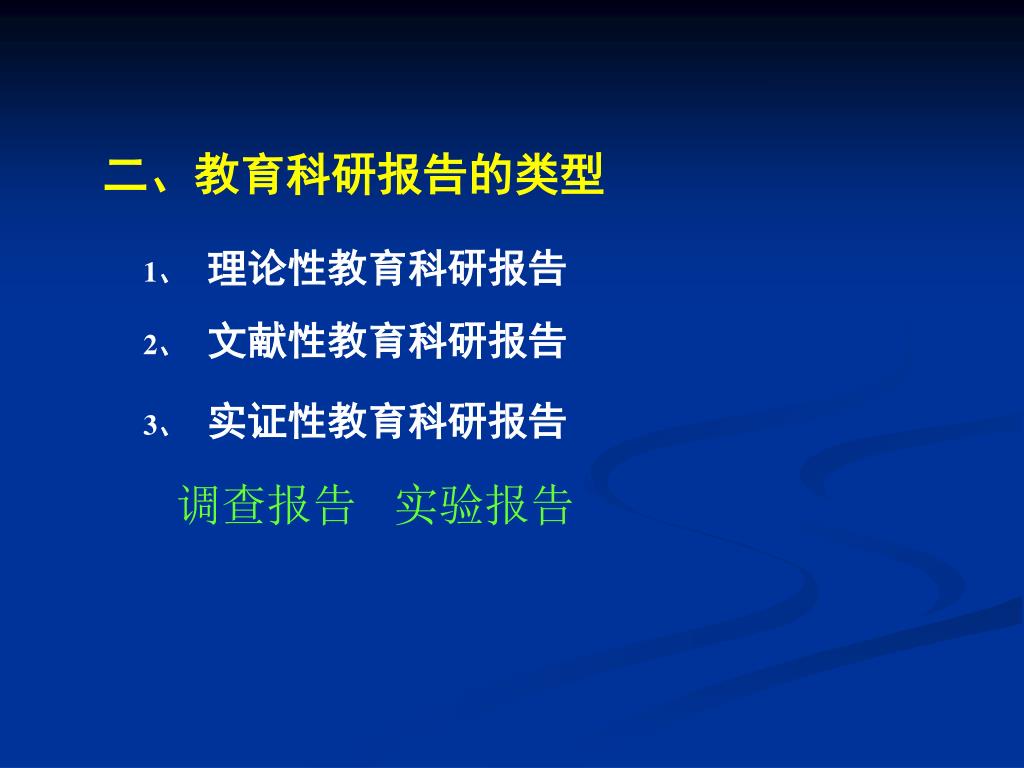 二、教育科研报告的类型

1、 理论性教育科研报告

2、 文献性教育科研报告

3、 实证性教育科研报告

调查报告 实验报告